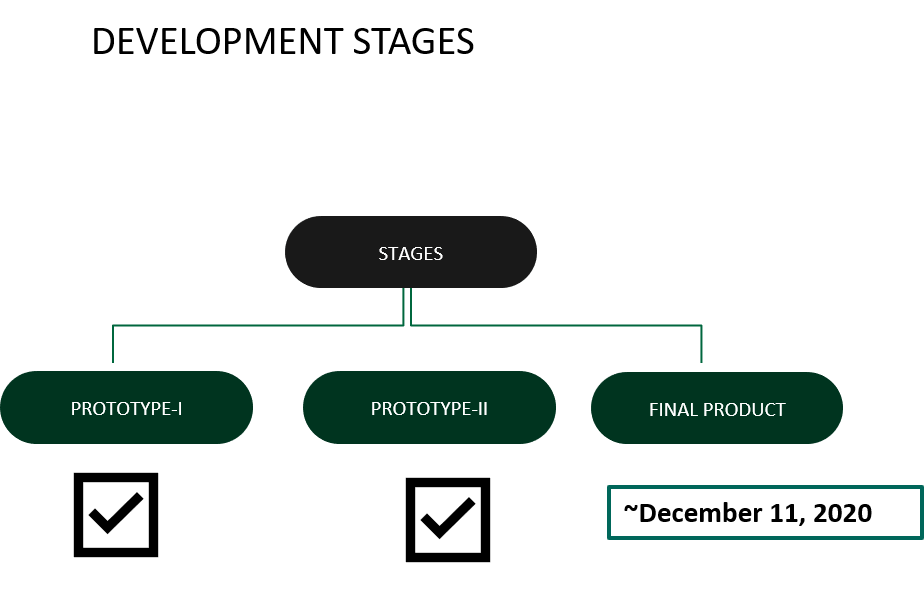 DEVELOPMENT STAGES

STAGES

PROTOTYPE-I

PROTOTYPE-II

FINAL PRODUCT

~December 11, 2020